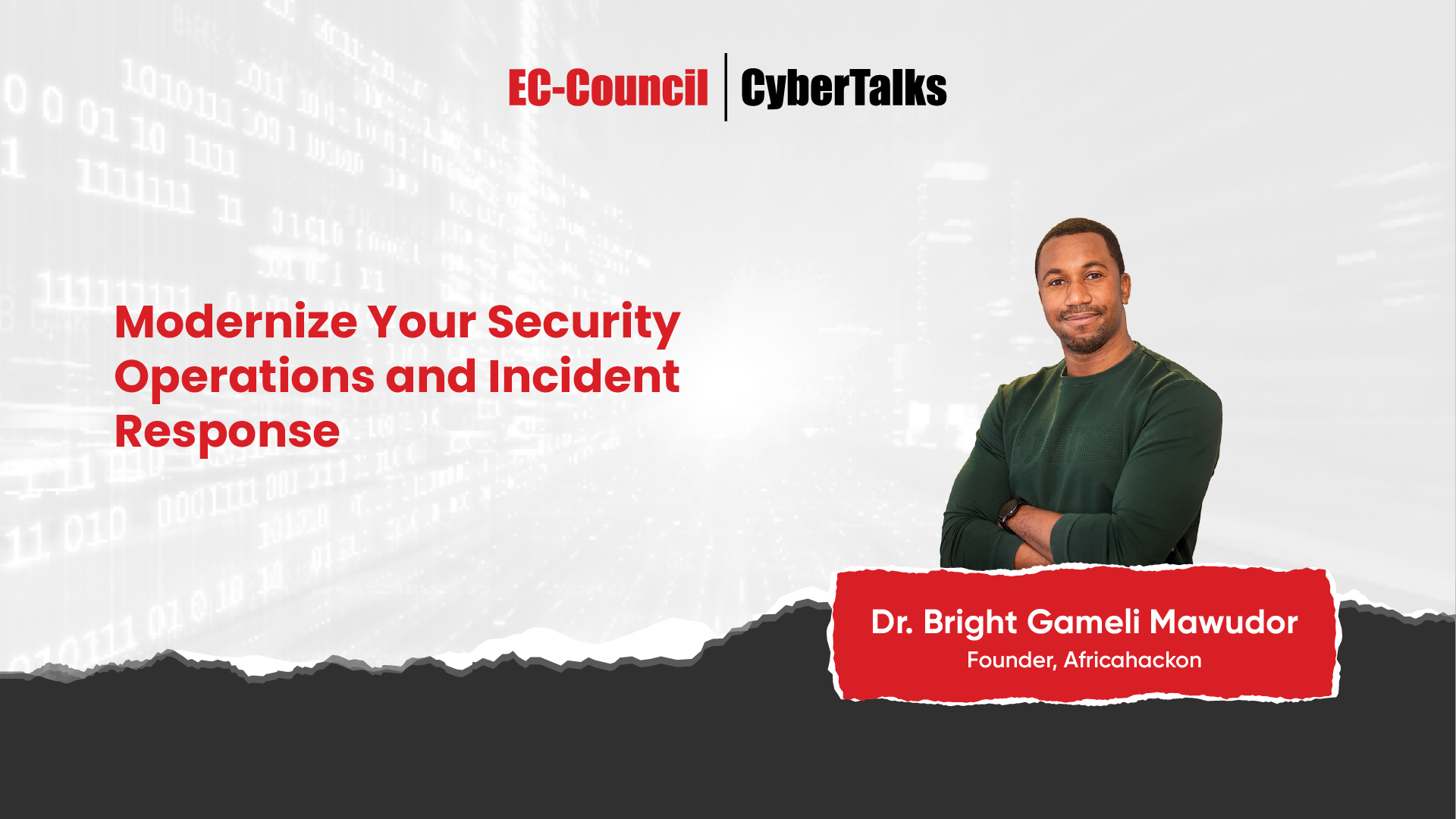 EC-Council | CyberTalks

Modernize Your Security Operations and Incident Response

Dr. Bright Gameli Mawudor
Founder, Africahackon